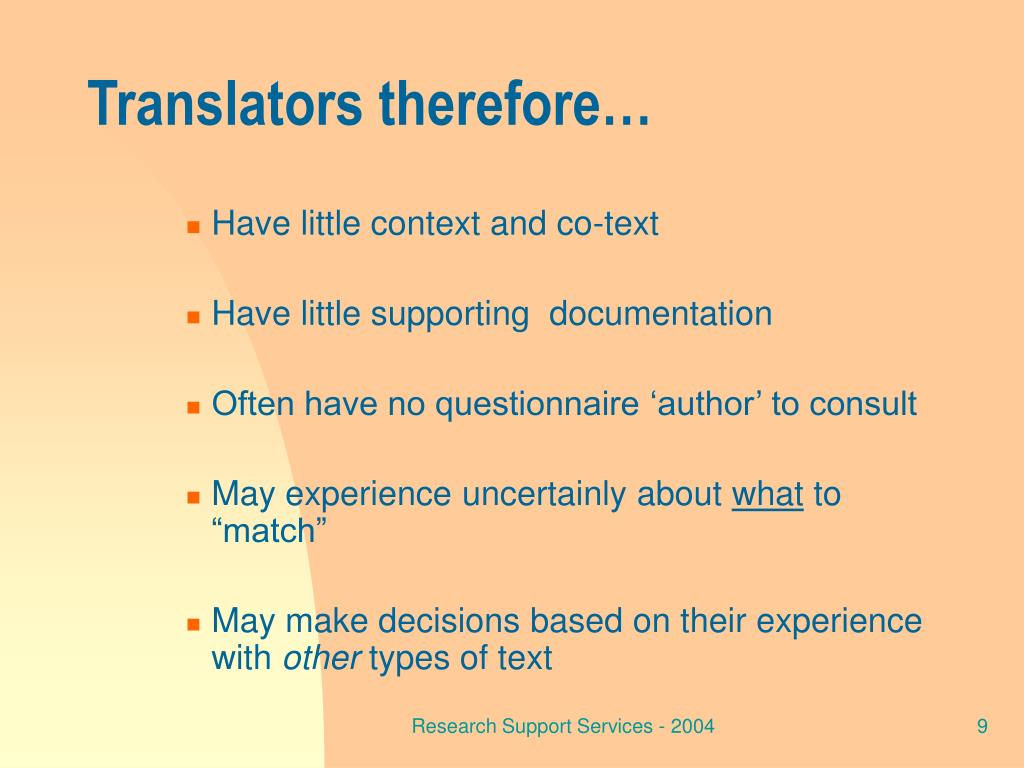 Translators therefore…

Have little context and co-text

Have little supporting documentation

Often have no questionnaire ‘author’ to consult

May experience uncertainly about what to “match”

May make decisions based on their experience with other types of text

Research Support Services - 2004

9